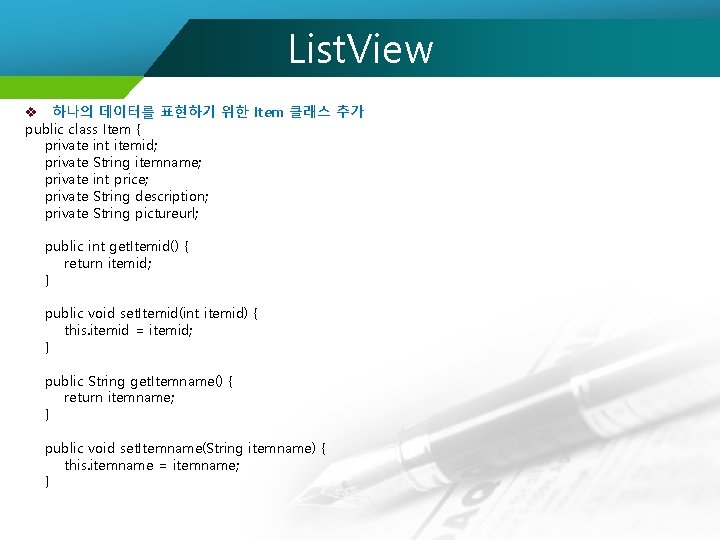 ListView

❖ 하나의 데이터를 표현하기 위한 Item 클래스 추가

public class Item {
private int itemid;
private String itemname;
private int price;
private String description;
private String pictureurl;

public int getItemid() {
return itemid;
}

public void setItemid(int itemid) {
this.itemid = itemid;
}

public String getItemname() {
return itemname;
}

public void setItemname(String itemname) {
this.itemname = itemname;
}